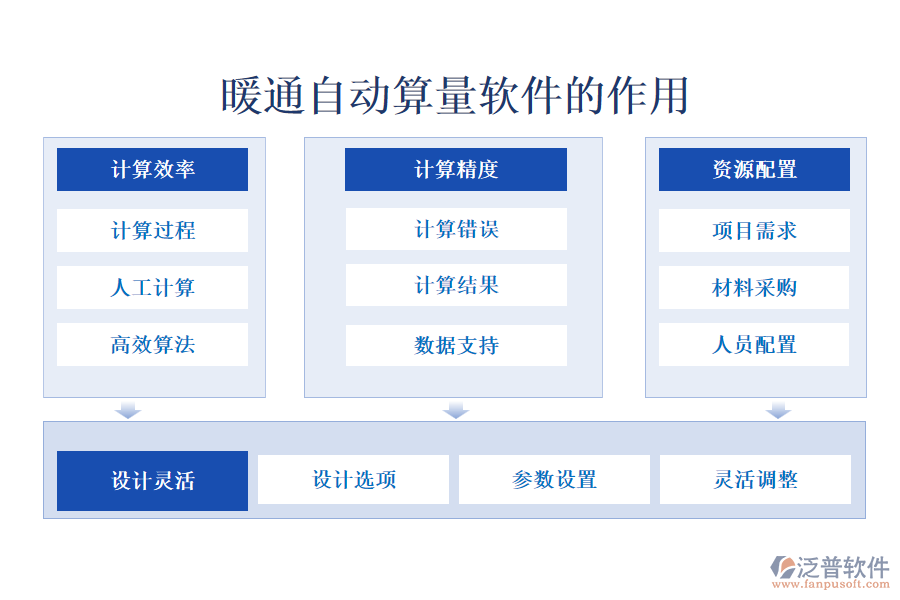 暖通自动算量软件的作用

计算效率

计算过程

人工计算

高效算法

计算精度

计算错误

计算结果

数据支持

资源配置

项目需求

材料采购

人员配置

设计灵活

设计选项

参数设置

灵活调整

泛普软件
www.fanpusoft.com